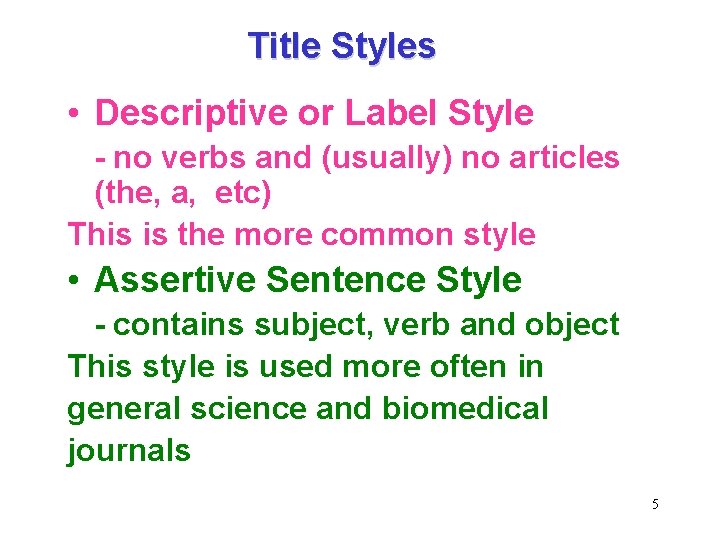 Title Styles

• Descriptive or Label Style

- no verbs and (usually) no articles (the, a, etc)

This is the more common style

• Assertive Sentence Style

- contains subject, verb and object

This style is used more often in general science and biomedical journals

5